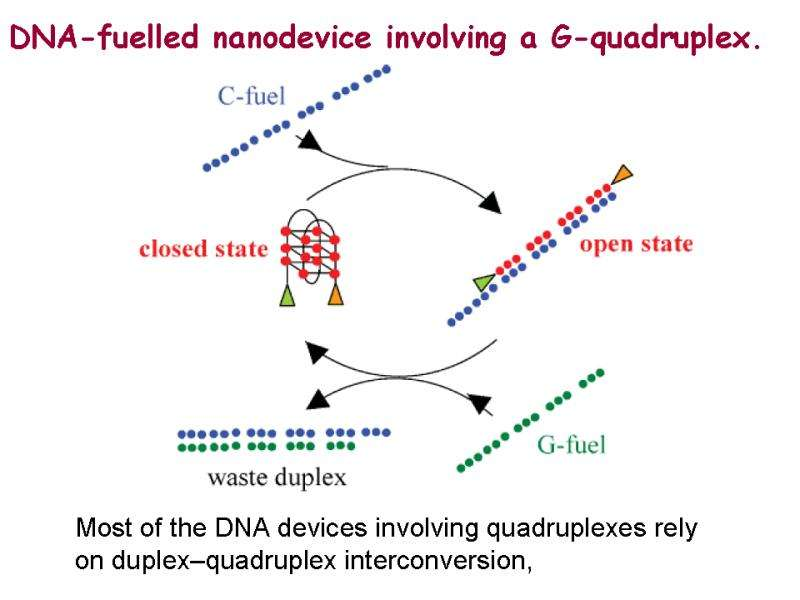 DNA-fuelled nanodevice involving a G-quadruplex.

C-fuel

closed state

open state

waste duplex

G-fuel

Most of the DNA devices involving quadruplexes rely on duplex–quadruplex interconversion,